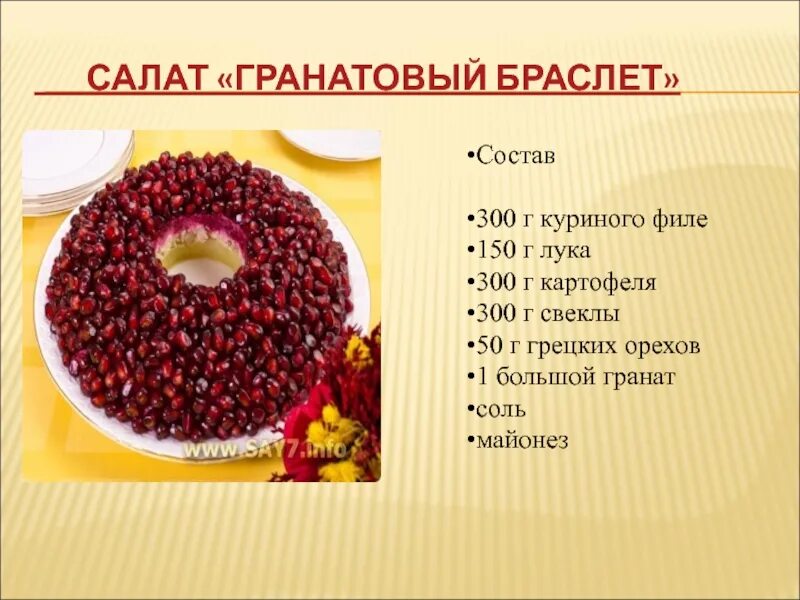 САЛАТ «ГРАНАТОВЫЙ БРАСЛЕТ»

www.SAY7.info

•Состав

•300 г куриного филе
•150 г лука
•300 г картофеля
•300 г свеклы
•50 г грецких орехов
•1 большой гранат
•соль
•майонез